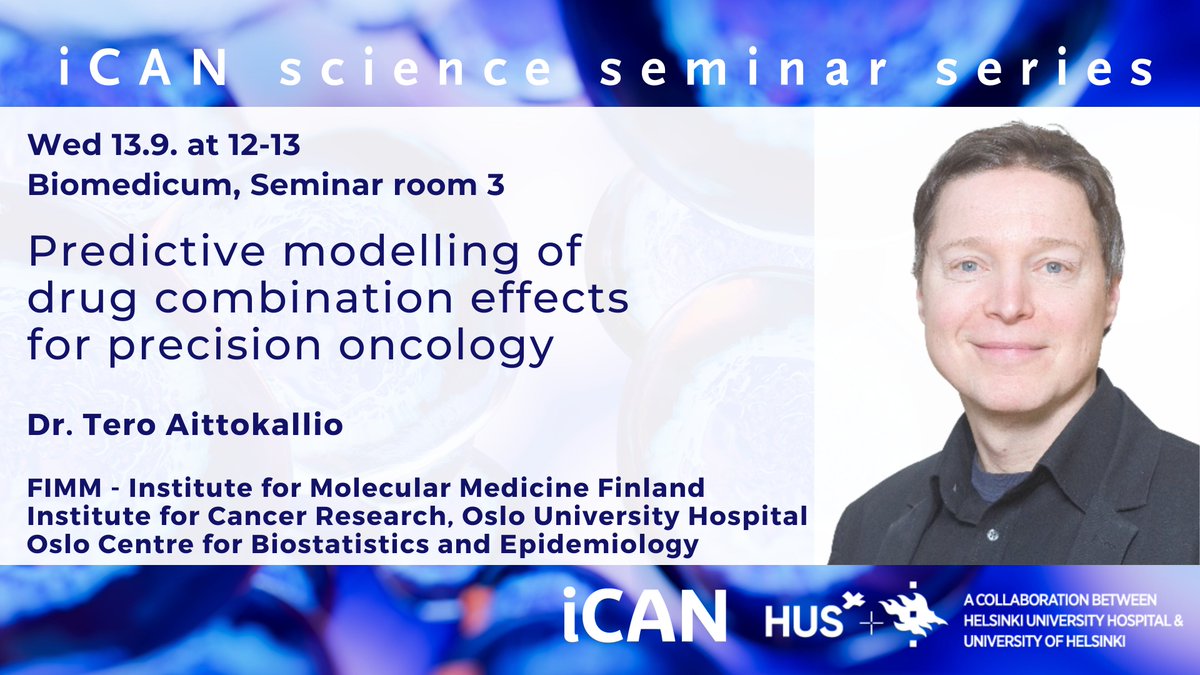 iCAN science seminar series

Wed 13.9. at 12-13
Biomedicum, Seminar room 3

Predictive modelling of drug combination effects for precision oncology

Dr. Tero Aittokallio

FIMM - Institute for Molecular Medicine Finland
Institute for Cancer Research, Oslo University Hospital
Oslo Centre for Biostatistics and Epidemiology

iCAN

HUS

A COLLABORATION BETWEEN HELSINKI UNIVERSITY HOSPITAL & UNIVERSITY OF HELSINKI